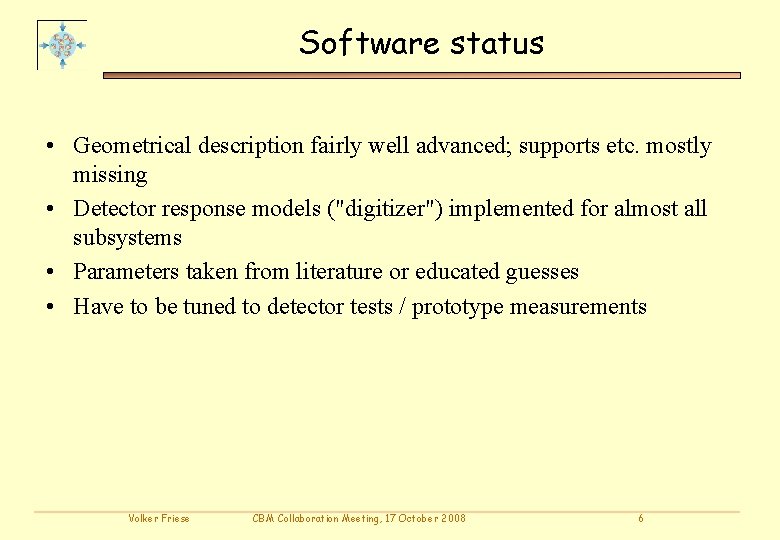 Software status

• Geometrical description fairly well advanced; supports etc. mostly missing
• Detector response models ("digitizer") implemented for almost all subsystems
• Parameters taken from literature or educated guesses
• Have to be tuned to detector tests / prototype measurements

Volker Friese CBM Collaboration Meeting, 17 October 2008 6